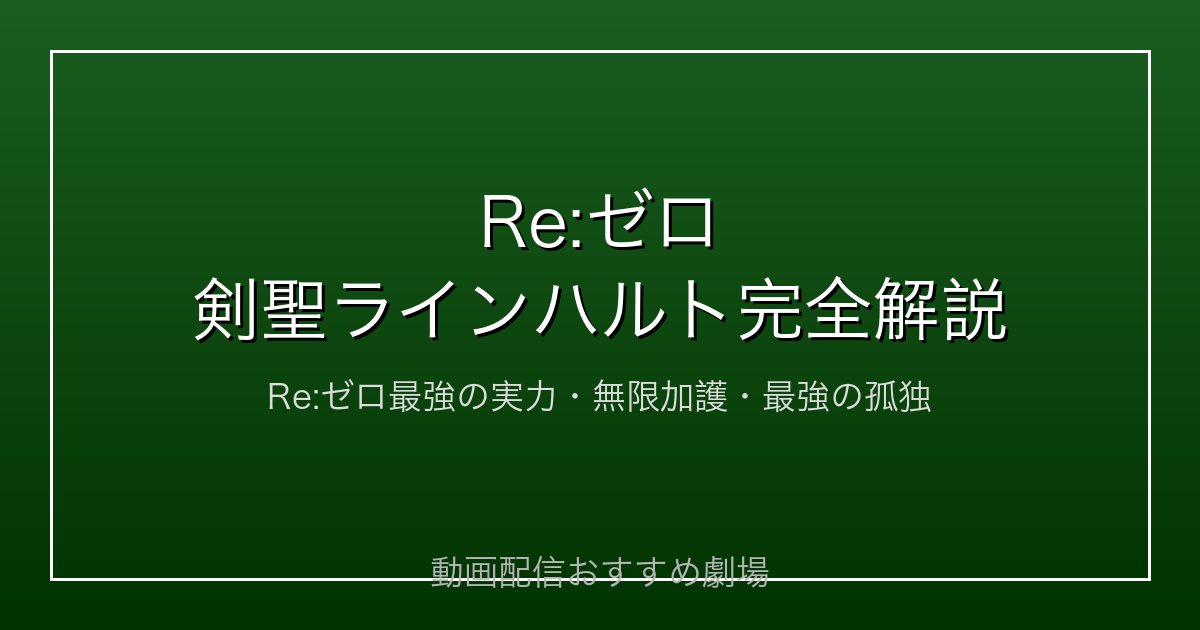 Re:ゼロ
剣聖ラインハルト完全解説

Re:ゼロ最強の実力・無限加護・最強の孤独

動画配信おすすめ劇場